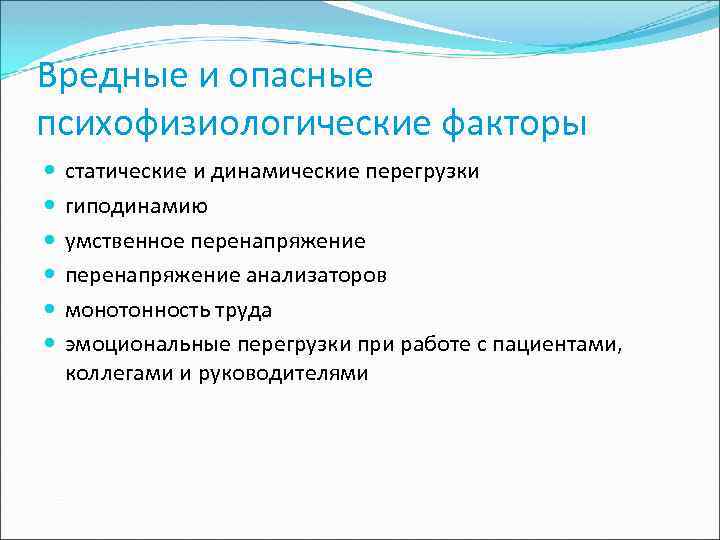 Вредные и опасные психофизиологические факторы

- статические и динамические перегрузки
- гиподинамию
- умственное перенапряжение
- перенапряжение анализаторов
- монотонность труда
- эмоциональные перегрузки при работе с пациентами, коллегами и руководителями